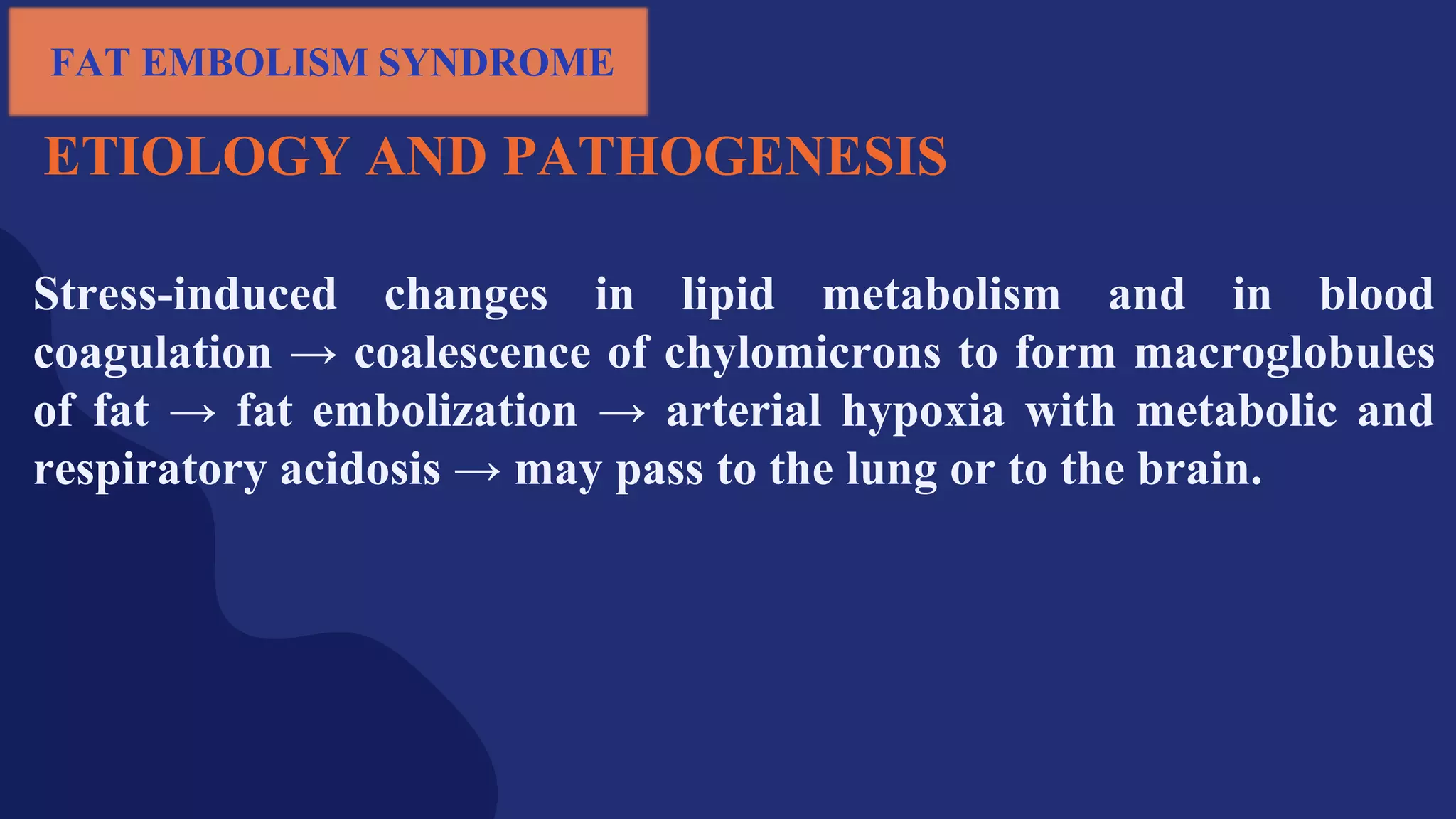 FAT EMBOLISM SYNDROME

ETIOLOGY AND PATHOGENESIS

Stress-induced changes in lipid metabolism and in blood coagulation → coalescence of chylomicrons to form macroglobules of fat → fat embolization → arterial hypoxia with metabolic and respiratory acidosis → may pass to the lung or to the brain.